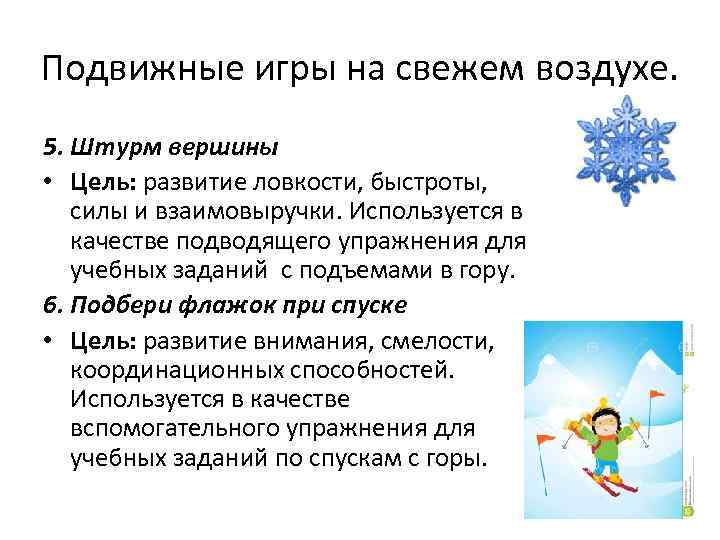 Подвижные игры на свежем воздухе.

5. Штурм вершины

• Цель: развитие ловкости, быстроты, силы и взаимовыручки. Используется в качестве подводящего упражнения для учебных заданий с подъемами в гору.

6. Подбери флажок при спуске

• Цель: развитие внимания, смелости, координационных способностей. Используется в качестве вспомогательного упражнения для учебных заданий по спускам с горы.